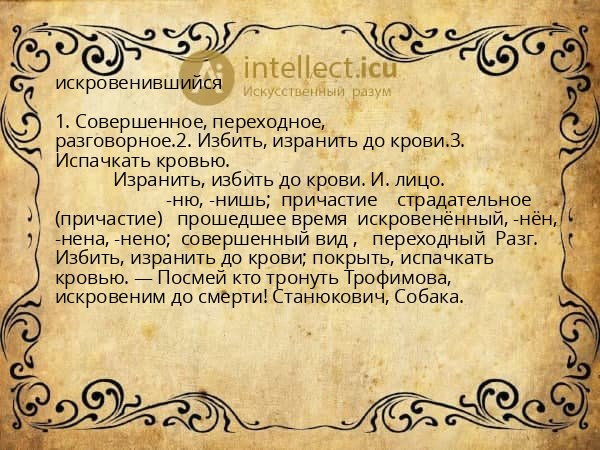 intellect.icu
Искусственный разум

искровенившийся

1. Совершенное, переходное, разговорное.2. Избить, изранить до крови.3. Испачкать кровью.
Изранить, избить до крови. И. лицо.
-ню, -нишь; причастие страдательное (причастие) прошедшее время искровенённый, -нён, -нена, -нено; совершенный вид , переходный Разг. Избить, изранить до крови; покрыть, испачкать кровью. — Посмей кто тронуть Трофимова, искровеним до смерти! Станюкович, Собака.